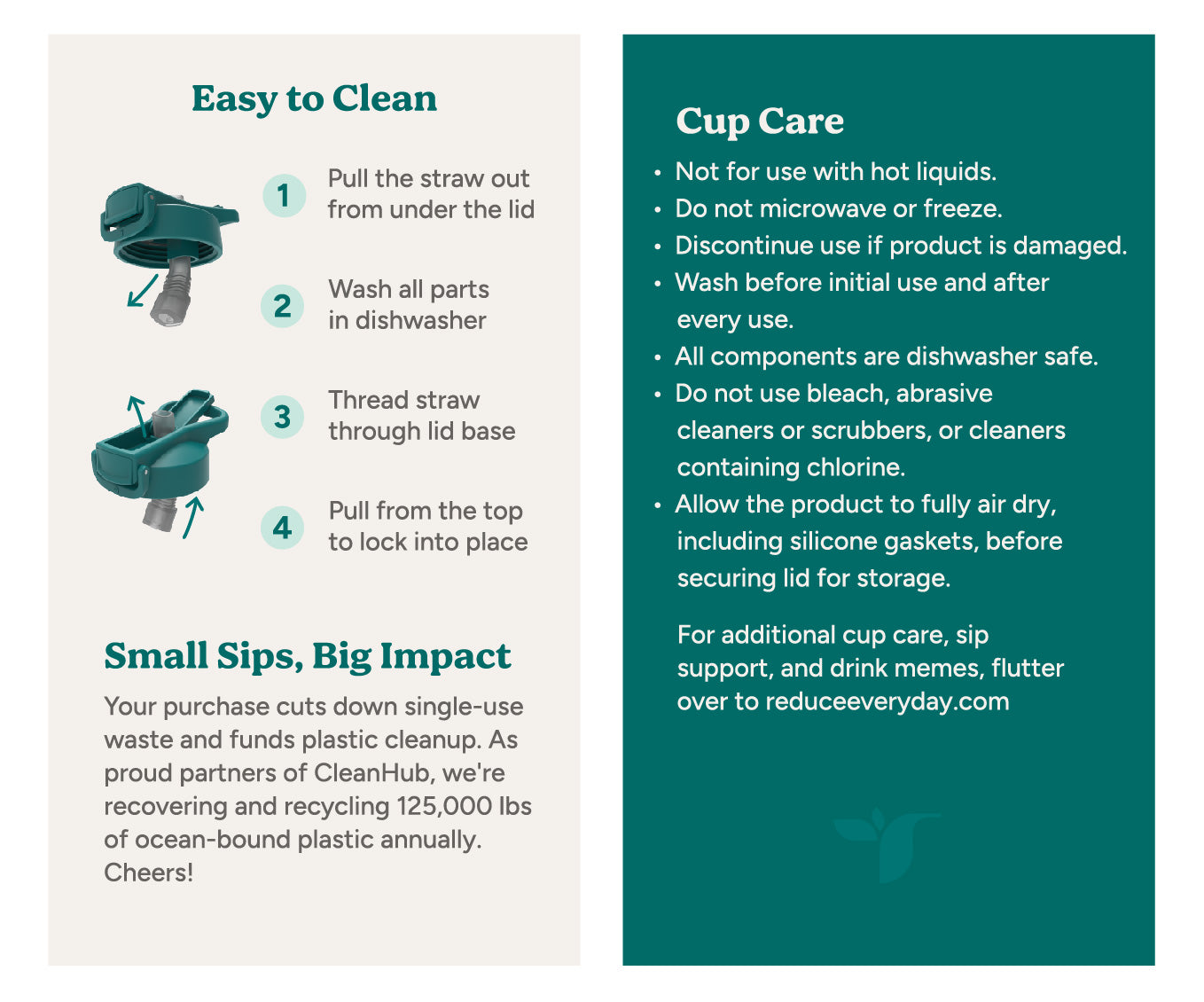 Easy to Clean

1 Pull the straw out from under the lid

2 Wash all parts in dishwasher

3 Thread straw through lid base

4 Pull from the top to lock into place

Small Sips, Big Impact

Your purchase cuts down single-use waste and funds plastic cleanup. As proud partners of CleanHub, we're recovering and recycling 125,000 lbs of ocean-bound plastic annually. Cheers!

Cup Care

• Not for use with hot liquids.
• Do not microwave or freeze.
• Discontinue use if product is damaged.
• Wash before initial use and after every use.
• All components are dishwasher safe.
• Do not use bleach, abrasive cleaners or scrubbers, or cleaners containing chlorine.
• Allow the product to fully air dry, including silicone gaskets, before securing lid for storage.

For additional cup care, sip support, and drink memes, flutter over to reduceeveryday.com